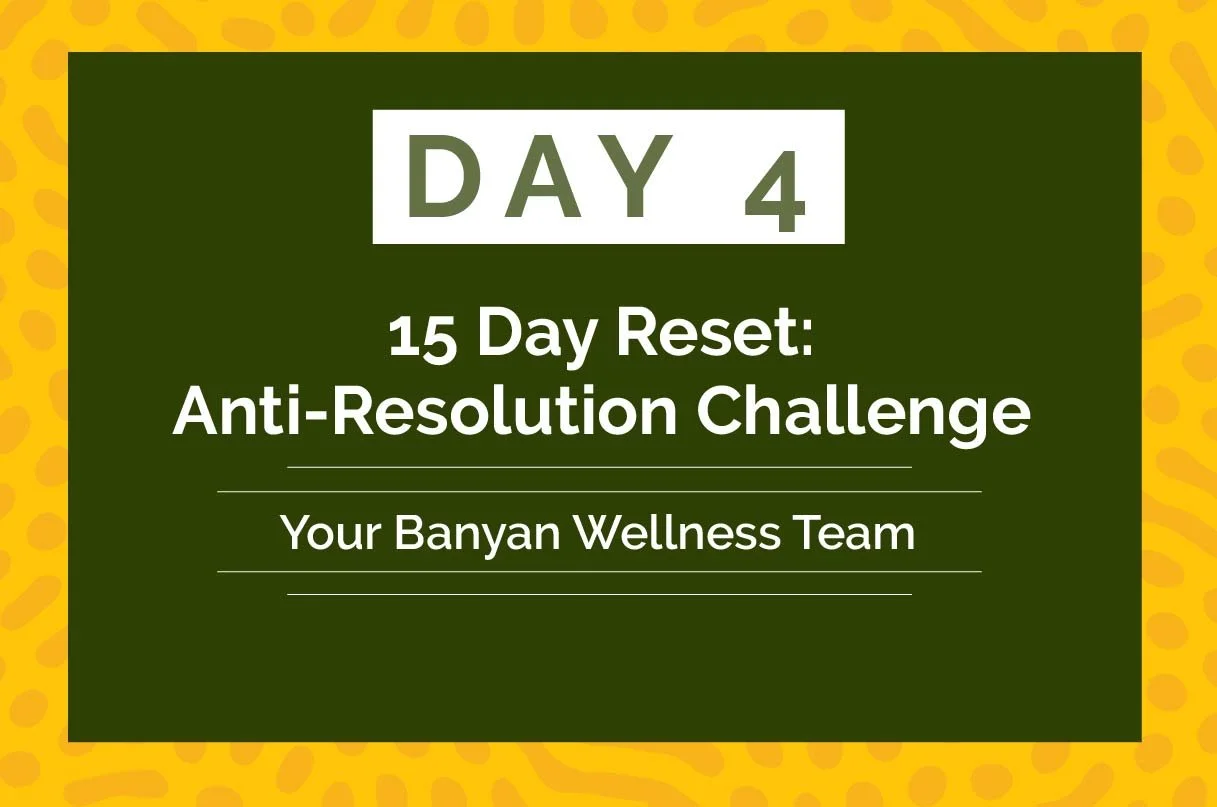 DAY 4

15 Day Reset:
Anti-Resolution Challenge

Your Banyan Wellness Team